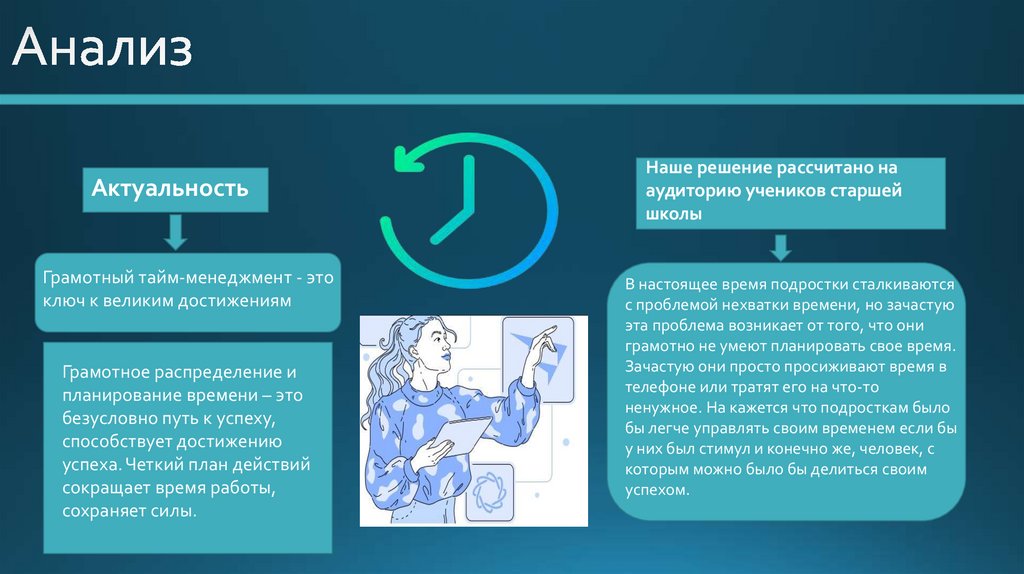 Анализ

Актуальность

Грамотный тайм-менеджмент - это ключ к великим достижениям

Грамотное распределение и планирование времени – это безусловно путь к успеху, способствует достижению успеха. Четкий план действий сокращает время работы, сохраняет силы.

Наше решение рассчитано на аудиторию учеников старшей школы

В настоящее время подростки сталкиваются с проблемой нехватки времени, но зачастую эта проблема возникает от того, что они грамотно не умеют планировать свое время. Зачастую они просто просиживают время в телефоне или тратят его на что-то ненужное. На кажется что подросткам было бы легче управлять своим временем если бы у них был стимул и конечно же, человек, с которым можно было бы делиться своим успехом.